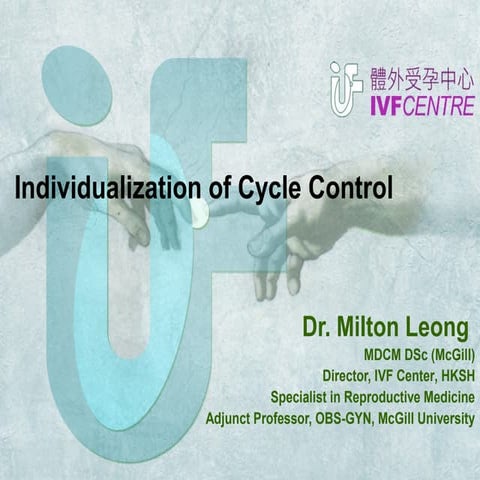 體外受孕中心
IVFCENTRE

Individualization of Cycle Control

Dr. Milton Leong
MDCM DSc (McGill)
Director, IVF Center, HKSH
Specialist in Reproductive Medicine
Adjunct Professor, OBS-GYN, McGill University